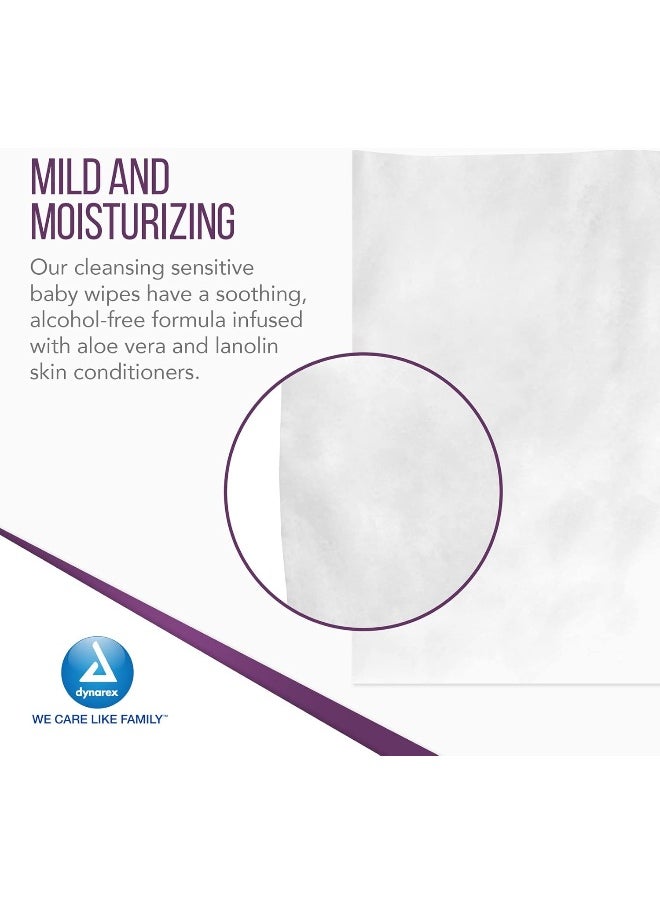 MILD AND MOISTURIZING

Our cleansing sensitive baby wipes have a soothing, alcohol-free formula infused with aloe vera and lanolin skin conditioners.

dynarex

WE CARE LIKE FAMILY™